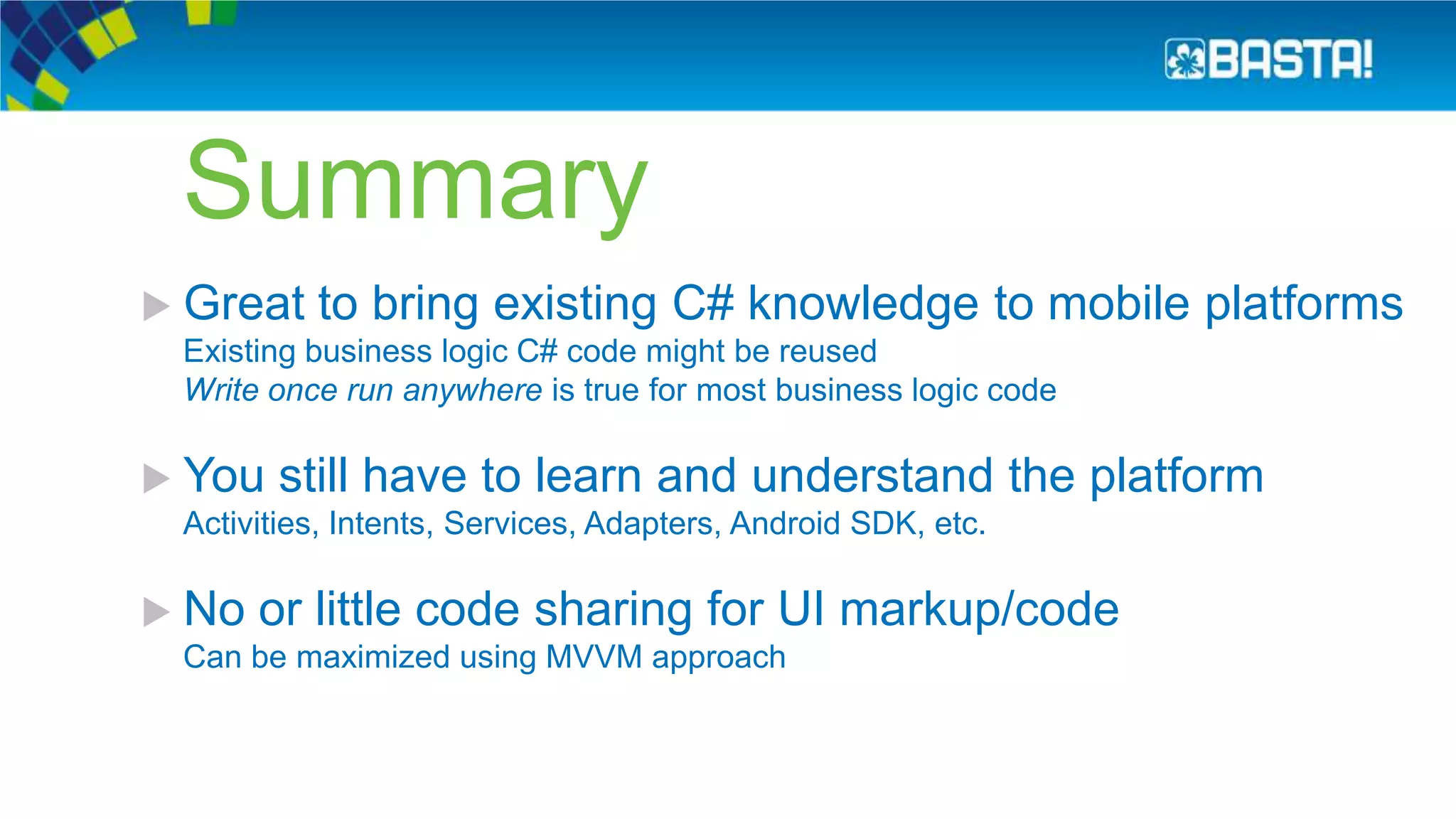 BASTA!

Summary

Great to bring existing C# knowledge to mobile platforms
Existing business logic C# code might be reused
Write once run anywhere is true for most business logic code

You still have to learn and understand the platform
Activities, Intents, Services, Adapters, Android SDK, etc.

No or little code sharing for UI markup/code
Can be maximized using MVVM approach